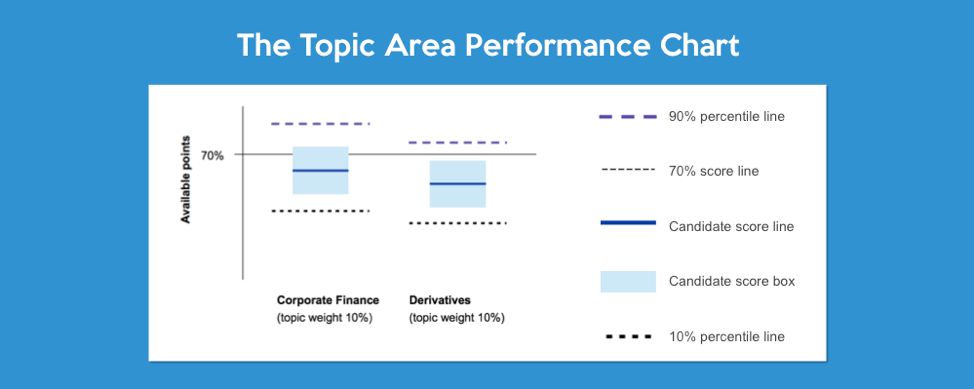 The Topic Area Performance Chart

Available points

70%

Corporate Finance
(topic weight 10%)

Derivatives
(topic weight 10%)

90% percentile line

70% score line

Candidate score line

Candidate score box

10% percentile line